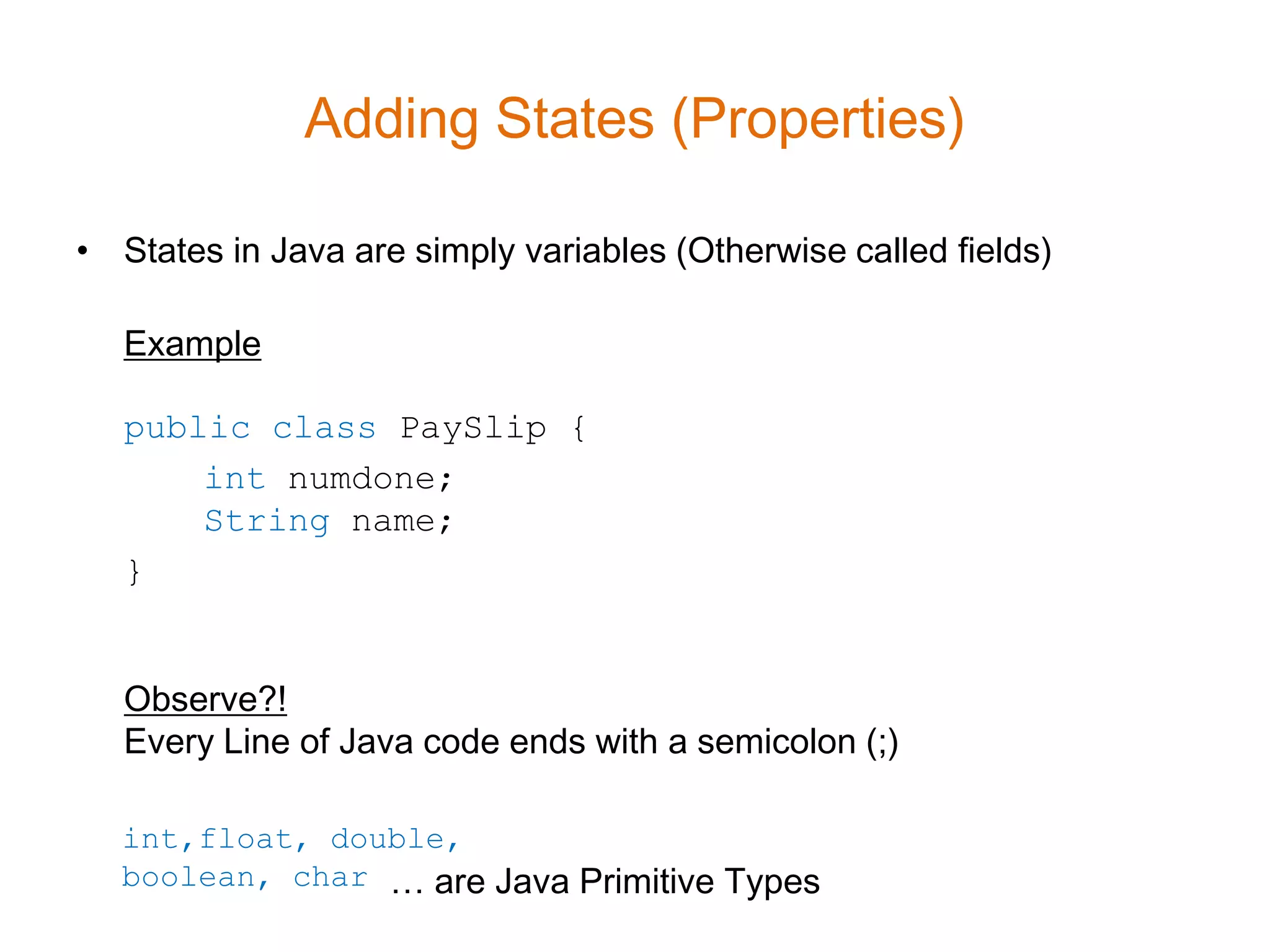 Adding States (Properties)

• States in Java are simply variables (Otherwise called fields)

Example

public class PaySlip {
    int numdone;
    String name;
}

Observe?!
Every Line of Java code ends with a semicolon (;)

int,float, double,
boolean, char … are Java Primitive Types